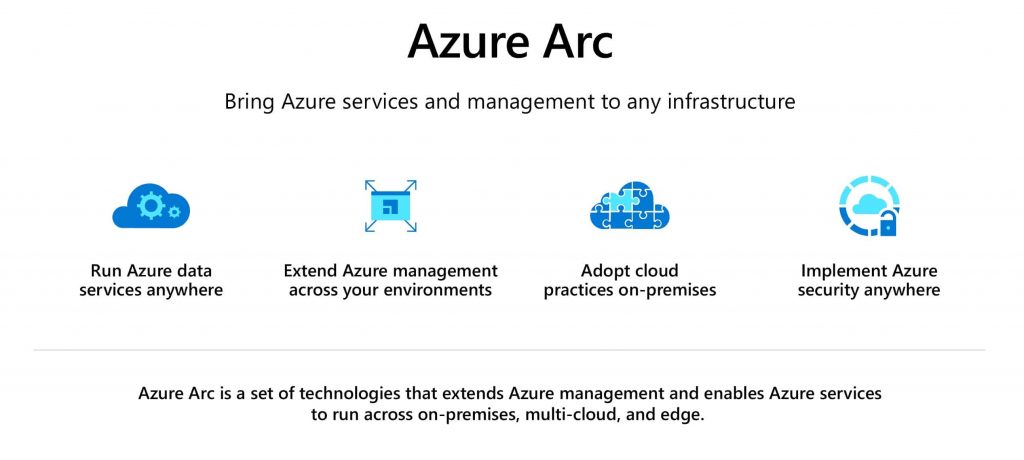 Azure Arc

Bring Azure services and management to any infrastructure

Run Azure data services anywhere

Extend Azure management across your environments

Adopt cloud practices on-premises

Implement Azure security anywhere

Azure Arc is a set of technologies that extends Azure management and enables Azure services to run across on-premises, multi-cloud, and edge.